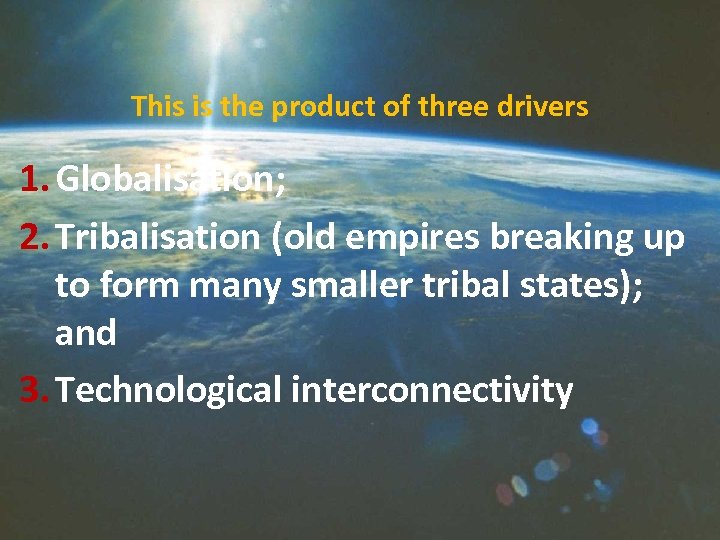 This is the product of three drivers

1. Globalisation;
2. Tribalisation (old empires breaking up to form many smaller tribal states); and
3. Technological interconnectivity